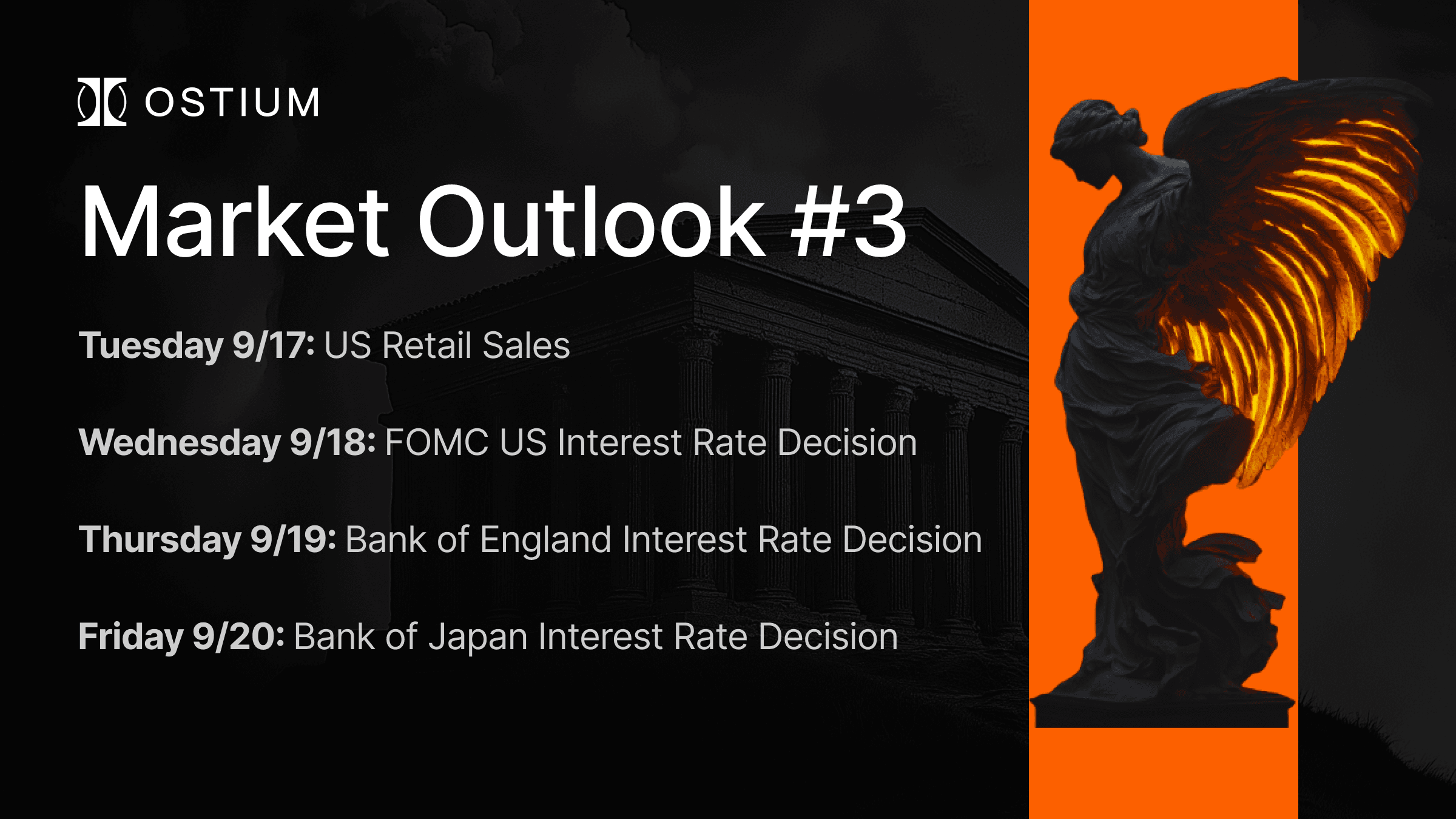 OSTIUM

Market Outlook #3

Tuesday 9/17: US Retail Sales

Wednesday 9/18: FOMC US Interest Rate Decision

Thursday 9/19: Bank of England Interest Rate Decision

Friday 9/20: Bank of Japan Interest Rate Decision